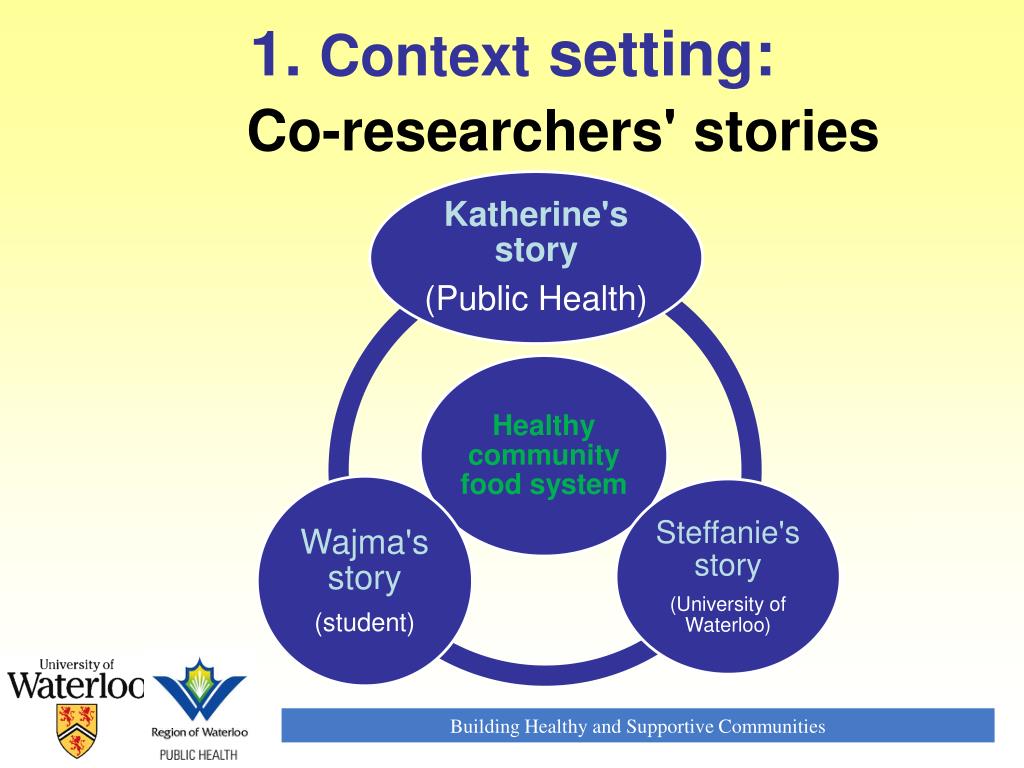 1. Context setting:
Co-researchers' stories

Katherine's story
(Public Health)

Healthy community food system

Wajma's story
(student)

Steffanie's story
(University of Waterloo)

University of Waterloo

Region of Waterloo
PUBLIC HEALTH

Building Healthy and Supportive Communities